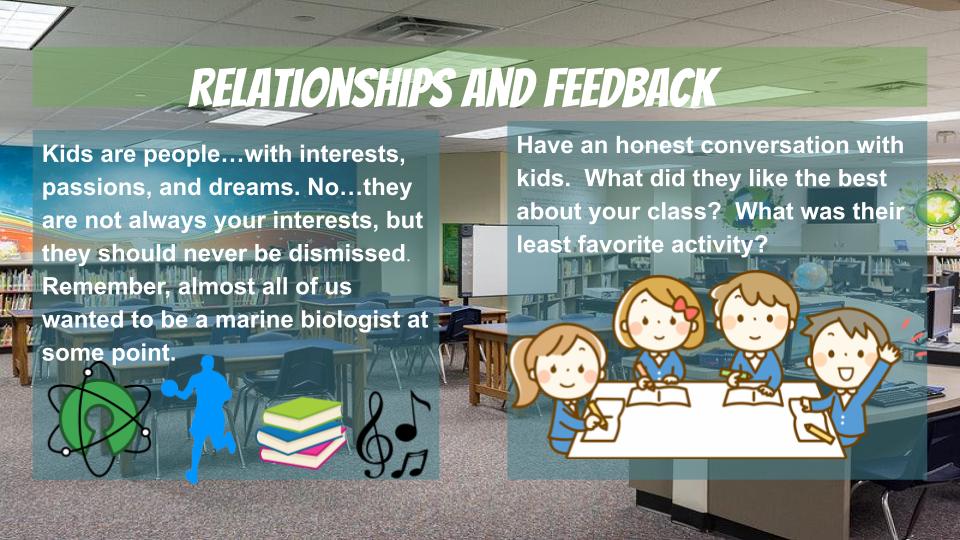 RELATIONSHIPS AND FEEDBACK

Kids are people…with interests, passions, and dreams. No…they are not always your interests, but they should never be dismissed. Remember, almost all of us wanted to be a marine biologist at some point.

Have an honest conversation with kids. What did they like the best about your class? What was their least favorite activity?